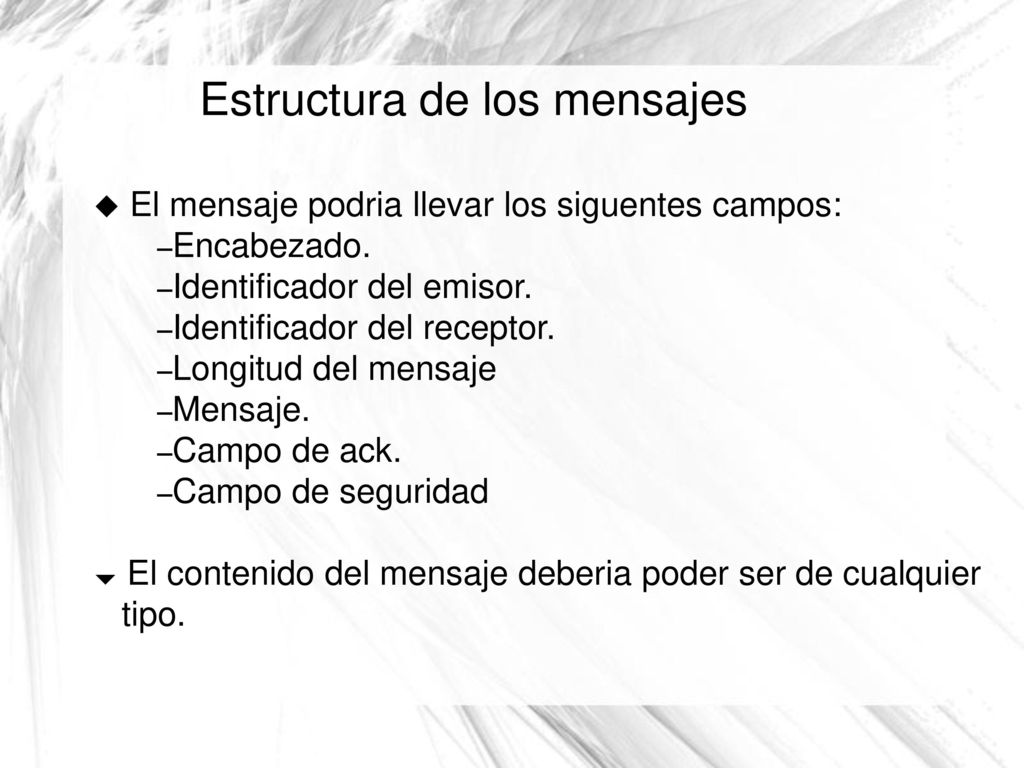 Estructura de los mensajes

El mensaje podria llevar los siguentes campos:
–Encabezado.
–Identificador del emisor.
–Identificador del receptor.
–Longitud del mensaje
–Mensaje.
–Campo de ack.
–Campo de seguridad

El contenido del mensaje deberia poder ser de cualquier tipo.